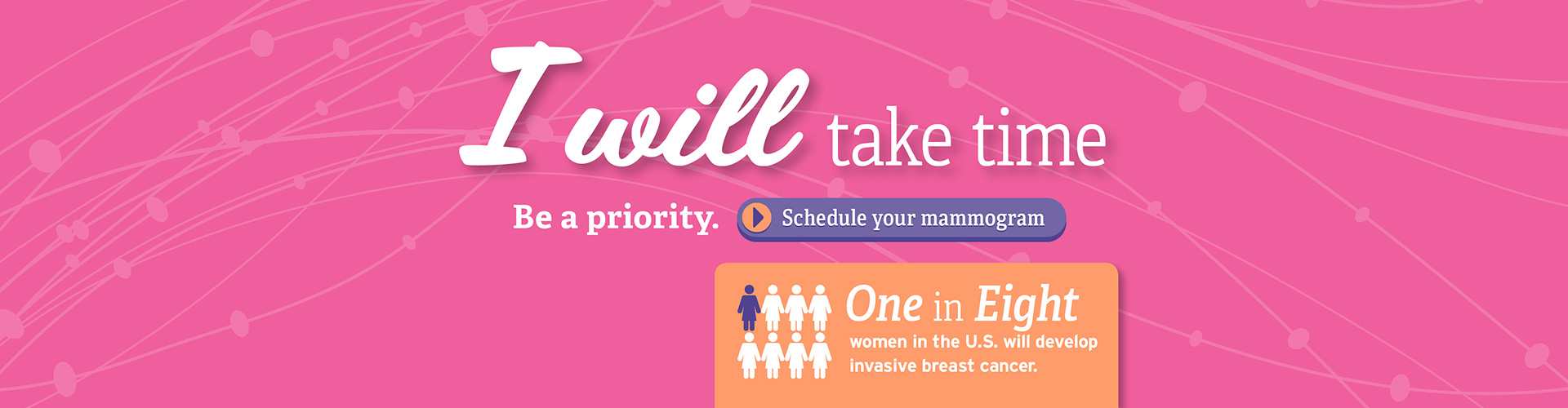 I will take time

Be a priority. Schedule your mammogram

One in Eight
women in the U.S. will develop invasive breast cancer.